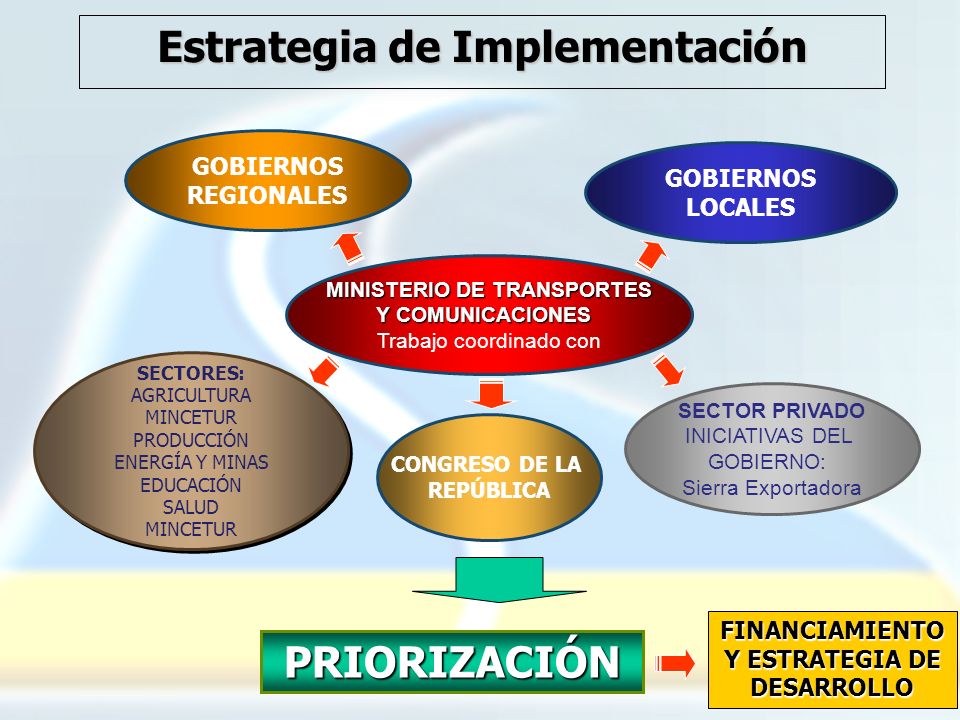 Estrategia de Implementación

GOBIERNOS REGIONALES

GOBIERNOS LOCALES

MINISTERIO DE TRANSPORTES Y COMUNICACIONES
Trabajo coordinado con

SECTORES:
AGRICULTURA
MINCETUR
PRODUCCIÓN
ENERGÍA Y MINAS
EDUCACIÓN
SALUD
MINCETUR

CONGRESO DE LA REPÚBLICA

SECTOR PRIVADO
INICIATIVAS DEL GOBIERNO:
Sierra Exportadora

PRIORIZACIÓN

FINANCIAMIENTO Y ESTRATEGIA DE DESARROLLO